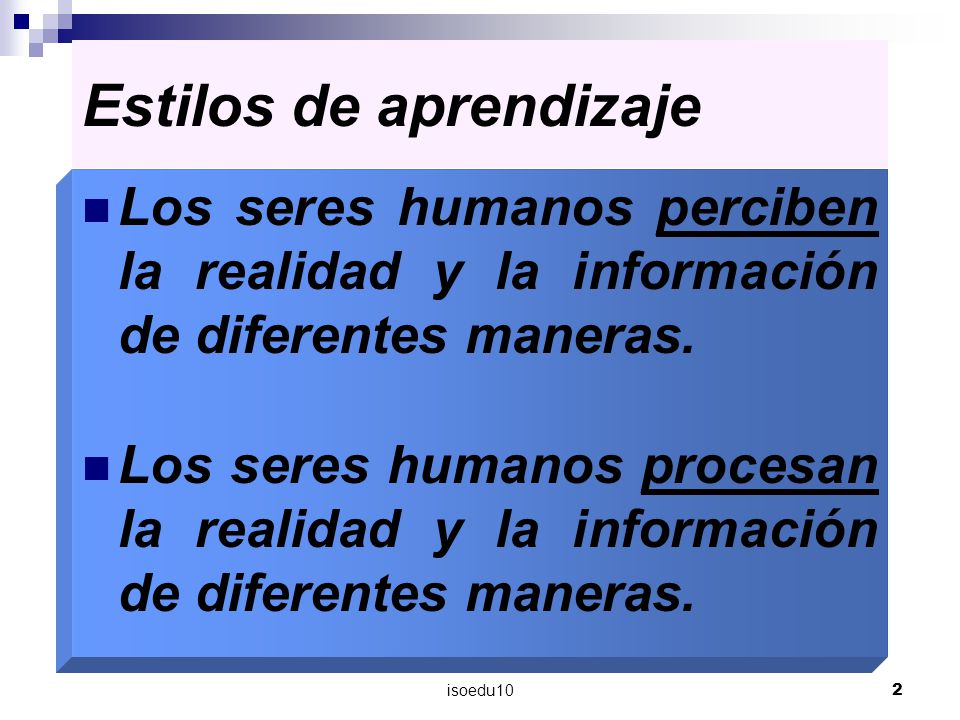 Estilos de aprendizaje

Los seres humanos perciben la realidad y la información de diferentes maneras.

Los seres humanos procesan la realidad y la información de diferentes maneras.

isoedu10

2